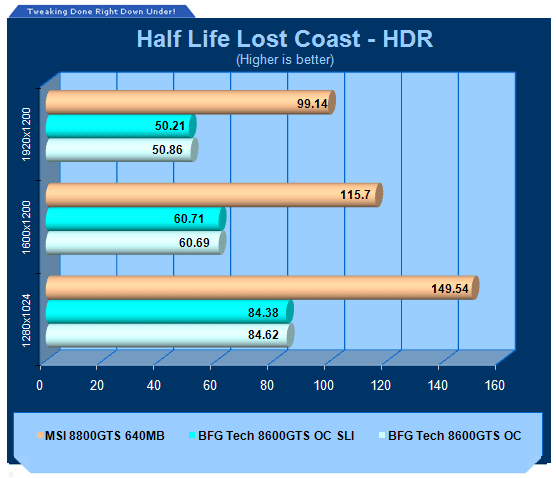 Tweaking Done Right Down Under!

Half Life Lost Coast - HDR
(Higher is better)

1920x1200
99.14
50.21
50.86

1600x1200
115.7
60.71
60.69

1280x1024
149.54
84.38
84.62

0 20 40 60 80 100 120 140 160

MSI 8800GTS 640MB
BFG Tech 8600GTS OC SLI
BFG Tech 8600GTS OC